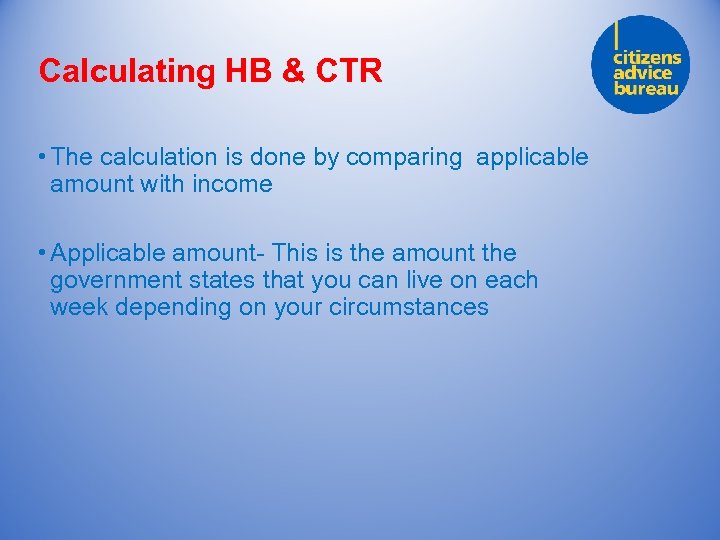 Calculating HB & CTR

citizens advice bureau

• The calculation is done by comparing applicable amount with income

• Applicable amount- This is the amount the government states that you can live on each week depending on your circumstances